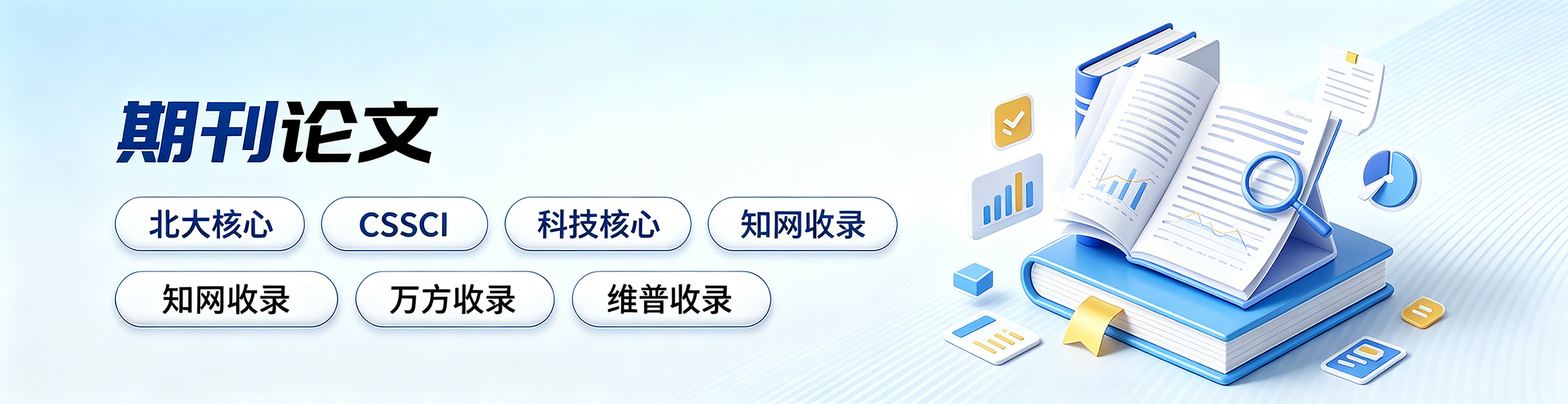 期刊论文

北大核心 CSSCI 科技核心 知网收录

知网收录 万方收录 维普收录